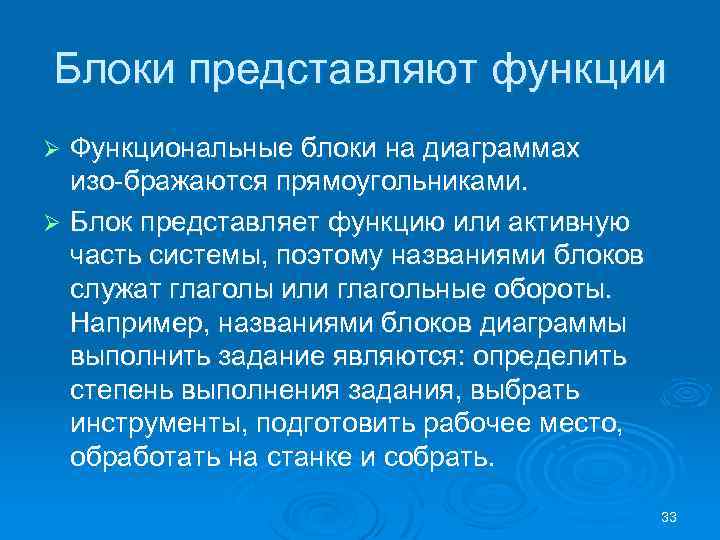 Блоки представляют функции

➢ Функциональные блоки на диаграммах изо-бражаются прямоугольниками.

➢ Блок представляет функцию или активную часть системы, поэтому названиями блоков служат глаголы или глагольные обороты. Например, названиями блоков диаграммы выполнить задание являются: определить степень выполнения задания, выбрать инструменты, подготовить рабочее место, обработать на станке и собрать.

33